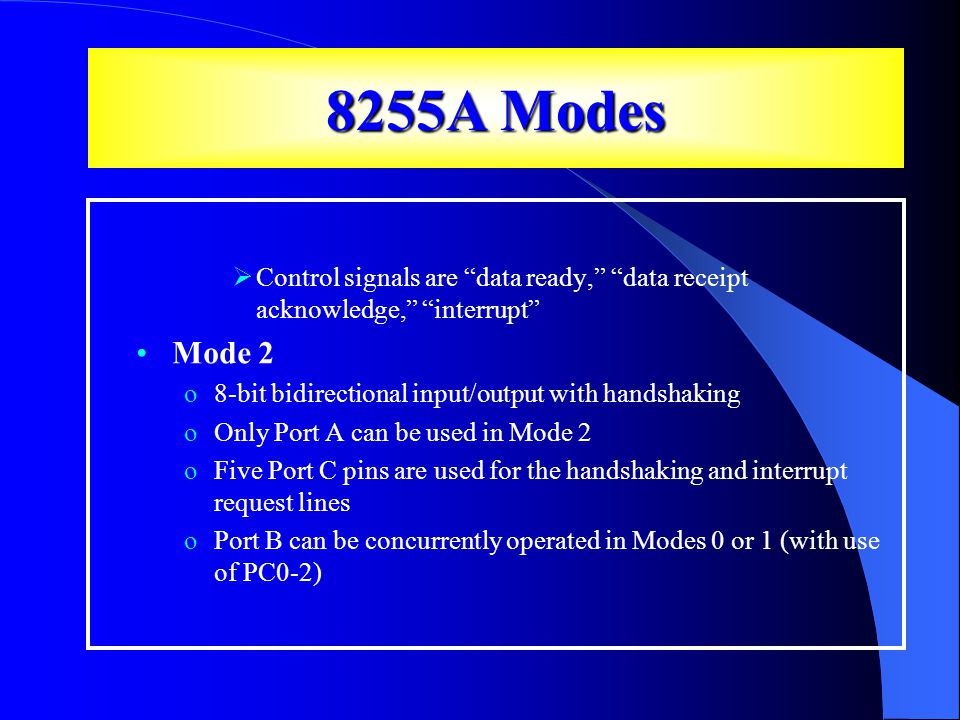 8255A Modes

➢ Control signals are “data ready,” “data receipt acknowledge,” “interrupt”

• Mode 2

o 8-bit bidirectional input/output with handshaking

o Only Port A can be used in Mode 2

o Five Port C pins are used for the handshaking and interrupt request lines

o Port B can be concurrently operated in Modes 0 or 1 (with use of PC0-2)